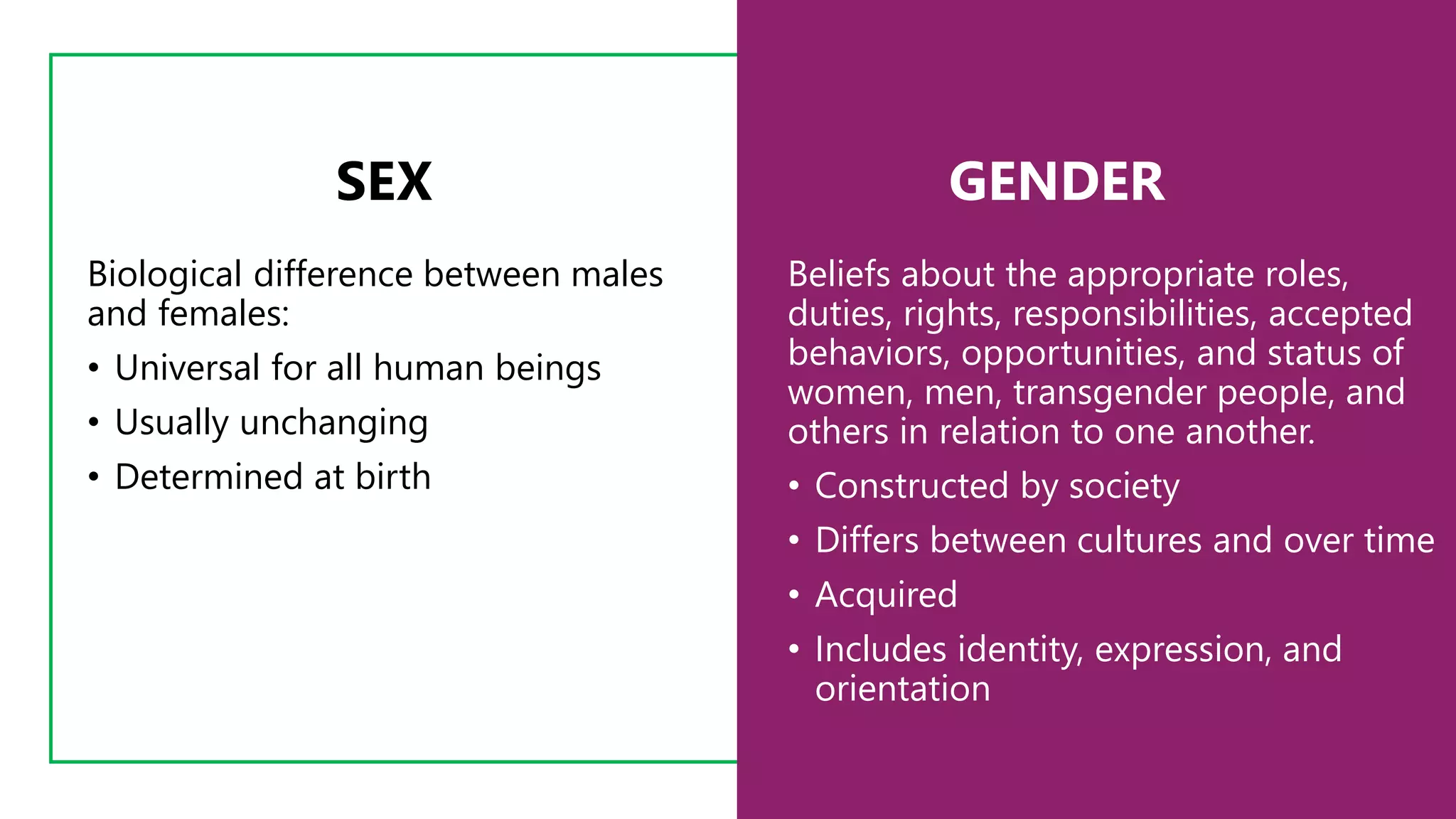 SEX

Biological difference between males and females:

• Universal for all human beings
• Usually unchanging
• Determined at birth

GENDER

Beliefs about the appropriate roles, duties, rights, responsibilities, accepted behaviors, opportunities, and status of women, men, transgender people, and others in relation to one another.

• Constructed by society
• Differs between cultures and over time
• Acquired
• Includes identity, expression, and orientation